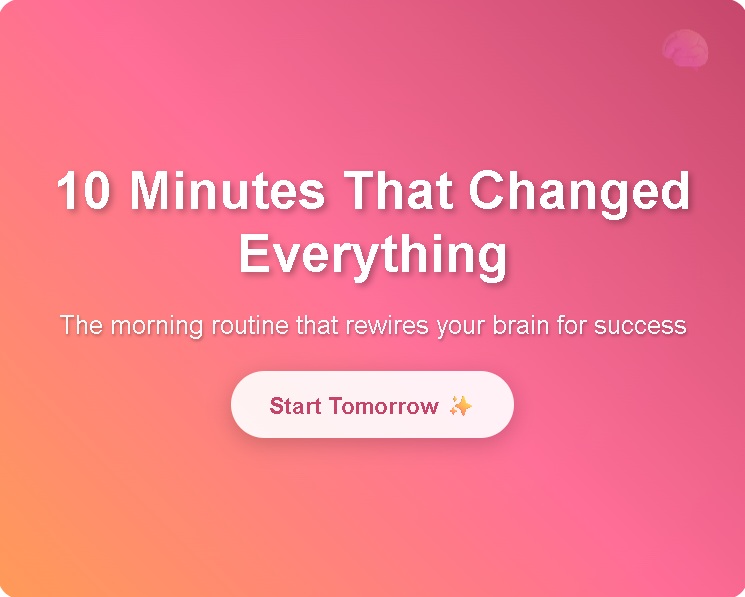 10 Minutes That Changed Everything

The morning routine that rewires your brain for success

Start Tomorrow ✨